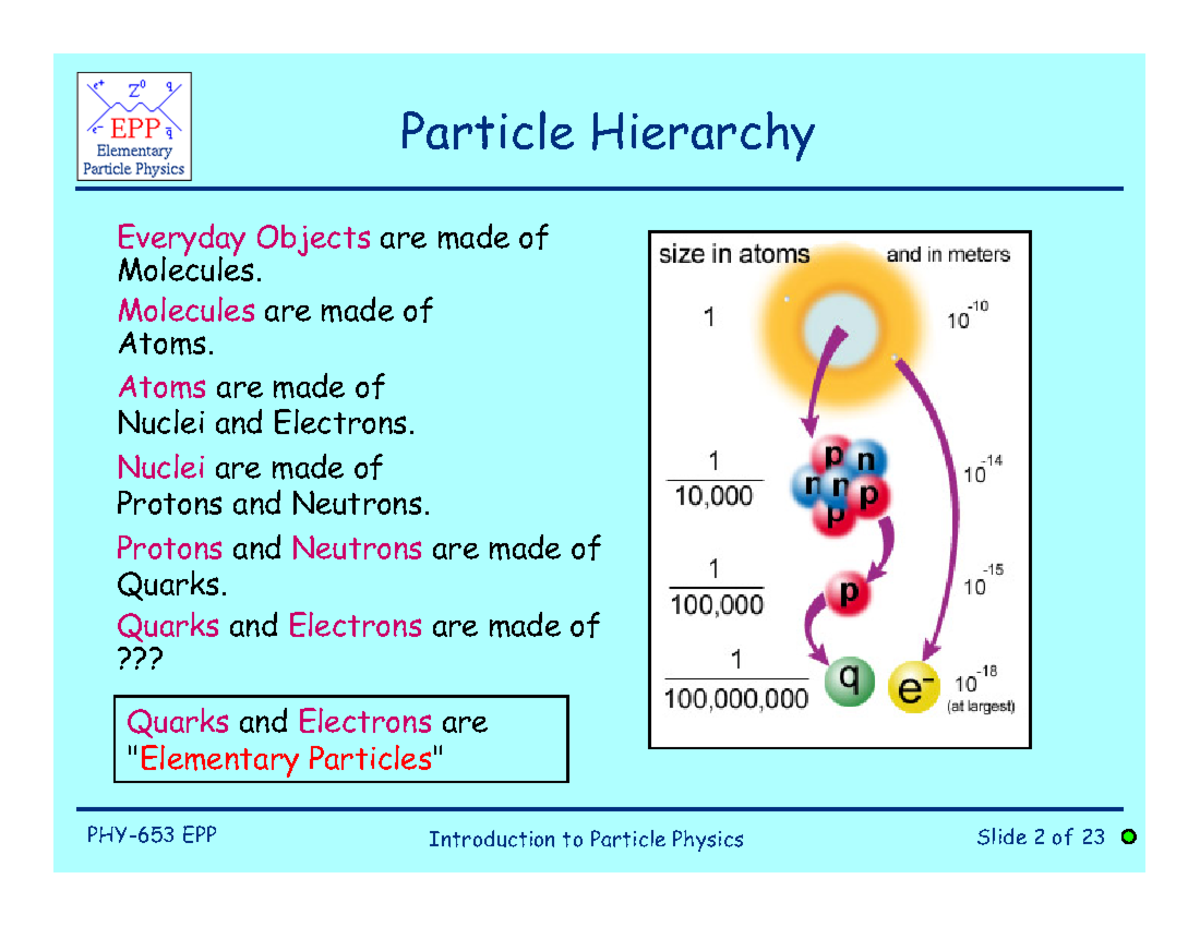 $e^+$ $Z^0$ $q$
$e^-$ EPP $\bar{q}$
Elementary Particle Physics

Particle Hierarchy

Everyday Objects are made of Molecules.

Molecules are made of Atoms.

Atoms are made of Nuclei and Electrons.

Nuclei are made of Protons and Neutrons.

Protons and Neutrons are made of Quarks.

Quarks and Electrons are made of ???

Quarks and Electrons are "Elementary Particles"

size in atoms and in meters

1 $10^{-10}$

$\frac{1}{10,000}$ p n n n p p $10^{-14}$

$\frac{1}{100,000}$ p $10^{-15}$

$\frac{1}{100,000,000}$ q $e^-$ $10^{-18}$ (at largest)

PHY-653 EPP Introduction to Particle Physics Slide 2 of 23